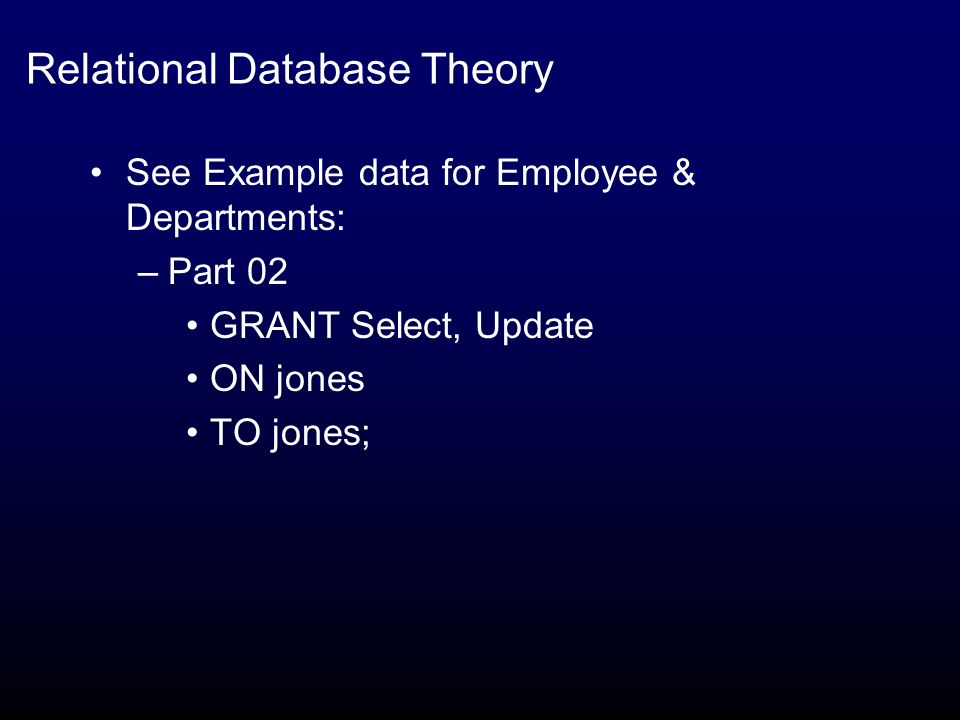 Relational Database Theory

• See Example data for Employee & Departments:
  – Part 02
    • GRANT Select, Update
    • ON jones
    • TO jones;